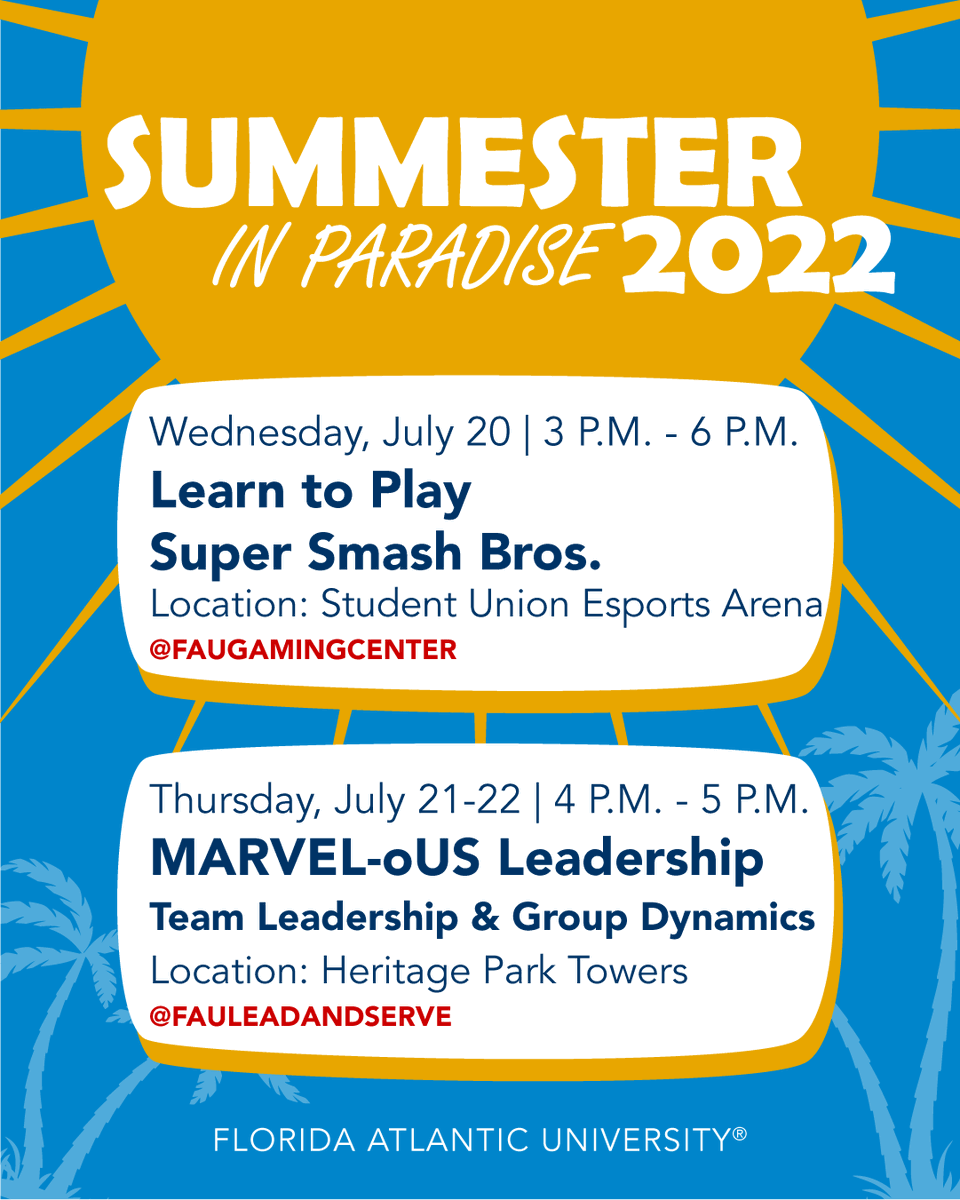 SUMMESTER
IN PARADISE 2022

Wednesday, July 20 | 3 P.M. - 6 P.M.
Learn to Play
Super Smash Bros.
Location: Student Union Esports Arena
@FAUGAMINGCENTER

Thursday, July 21-22 | 4 P.M. - 5 P.M.
MARVEL-oUS Leadership
Team Leadership & Group Dynamics
Location: Heritage Park Towers
@FAULEADANDSERVE

FLORIDA ATLANTIC UNIVERSITY®